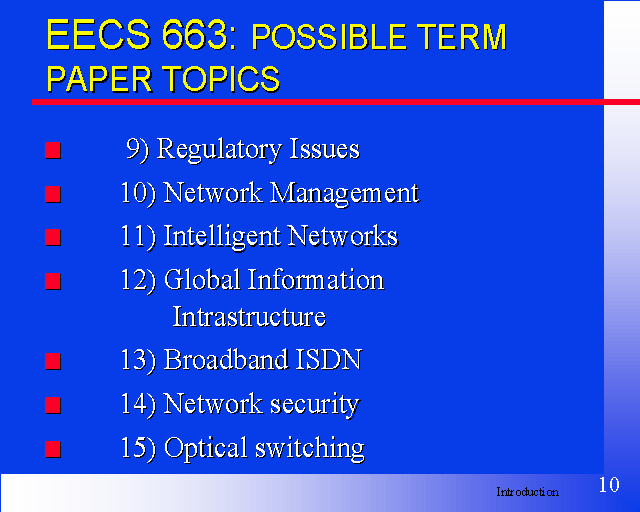 EECS 663: POSSIBLE TERM PAPER TOPICS

9) Regulatory Issues

10) Network Management

11) Intelligent Networks

12) Global Information Intrastructure

13) Broadband ISDN

14) Network security

15) Optical switching

Introduction

10